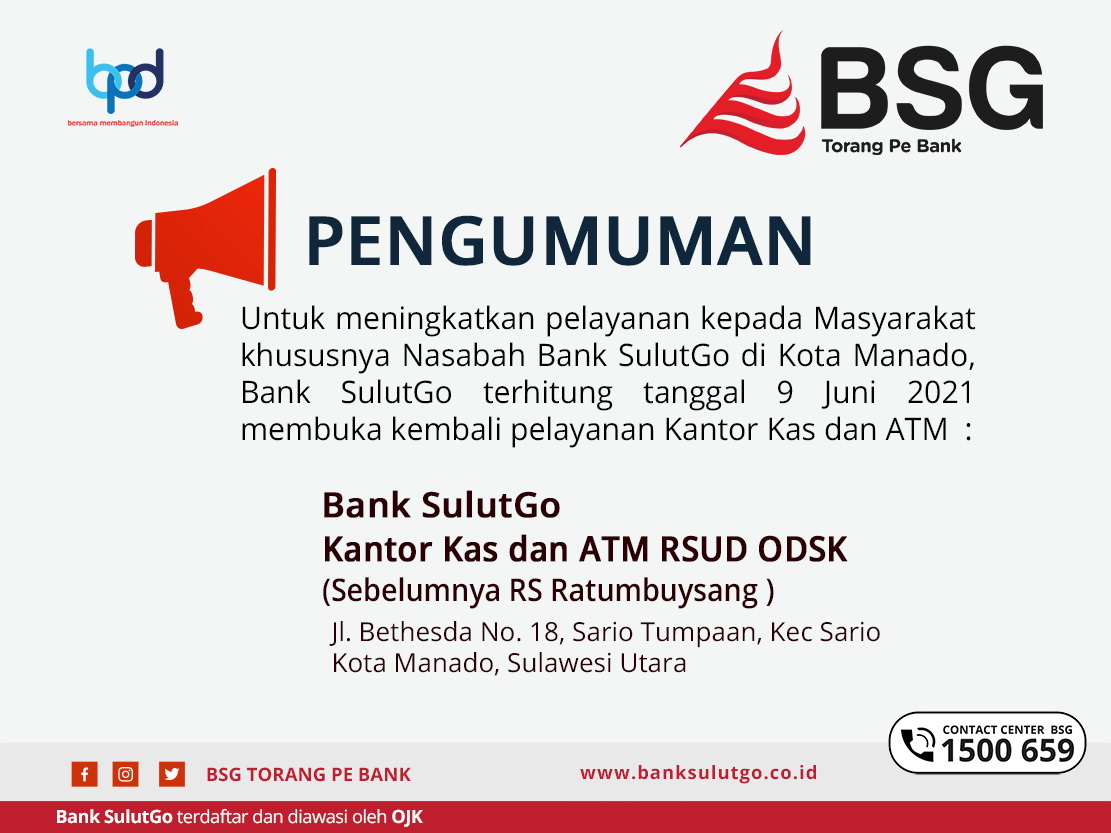 bpd
bersama membangun Indonesia

BSG
Torang Pe Bank

PENGUMUMAN

Untuk meningkatkan pelayanan kepada Masyarakat khususnya Nasabah Bank SulutGo di Kota Manado, Bank SulutGo terhitung tanggal 9 Juni 2021 membuka kembali pelayanan Kantor Kas dan ATM :

Bank SulutGo
Kantor Kas dan ATM RSUD ODSK
(Sebelumnya RS Ratumbuysang )
Jl. Bethesda No. 18, Sario Tumpaan, Kec Sario
Kota Manado, Sulawesi Utara

CONTACT CENTER BSG
1500 659

BSG TORANG PE BANK
www.banksulutgo.co.id

Bank SulutGo terdaftar dan diawasi oleh OJK